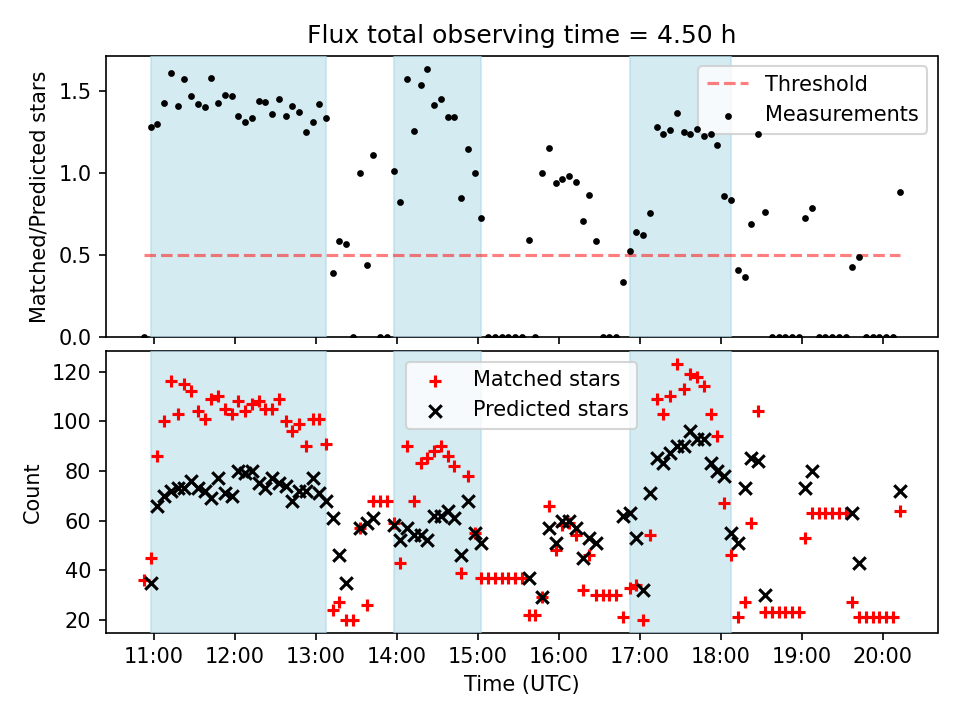 Flux total observing time = 4.50 h

Matched/Predicted stars

1.5
1.0
0.5
0.0

Threshold
Measurements

Count

120
100
80
60
40
20

Matched stars
Predicted stars

11:00
12:00
13:00
14:00
15:00
16:00
17:00
18:00
19:00
20:00

Time (UTC)